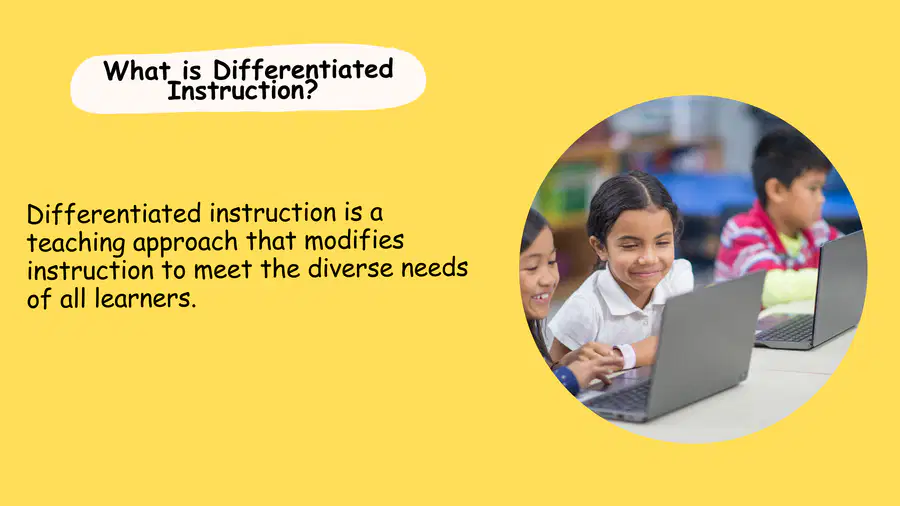 What is Differentiated Instruction?

Differentiated instruction is a teaching approach that modifies instruction to meet the diverse needs of all learners.